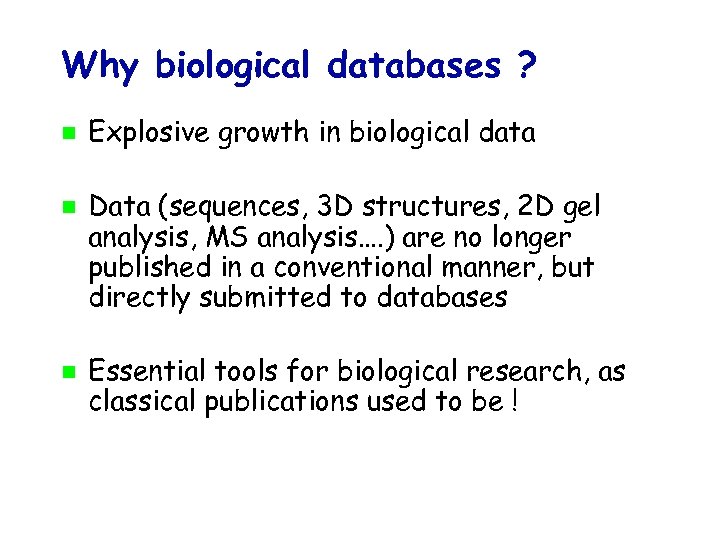 Why biological databases ?

- Explosive growth in biological data

- Data (sequences, 3D structures, 2D gel analysis, MS analysis….) are no longer published in a conventional manner, but directly submitted to databases

- Essential tools for biological research, as classical publications used to be !